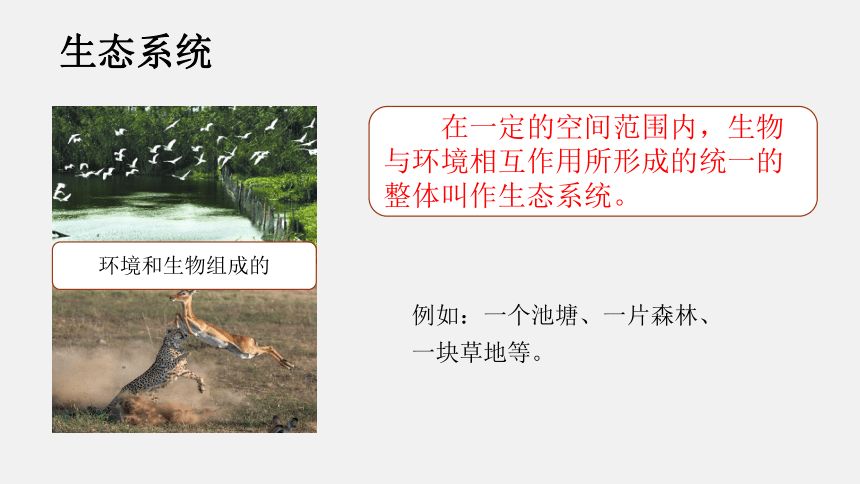 生态系统

环境和生物组成的

在一定的空间范围内，生物与环境相互作用所形成的统一的整体叫作生态系统。

例如：一个池塘、一片森林、一块草地等。